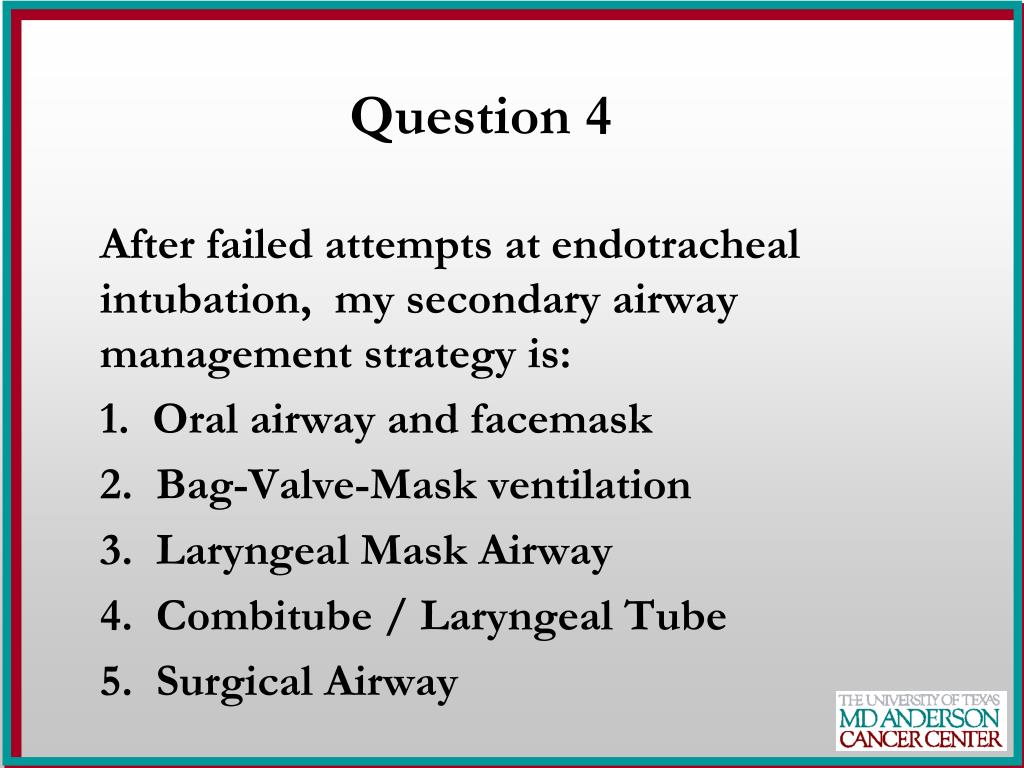 Question 4

After failed attempts at endotracheal intubation, my secondary airway management strategy is:

1. Oral airway and facemask
2. Bag-Valve-Mask ventilation
3. Laryngeal Mask Airway
4. Combitube / Laryngeal Tube
5. Surgical Airway

THE UNIVERSITY OF TEXAS
MD ANDERSON
CANCER CENTER